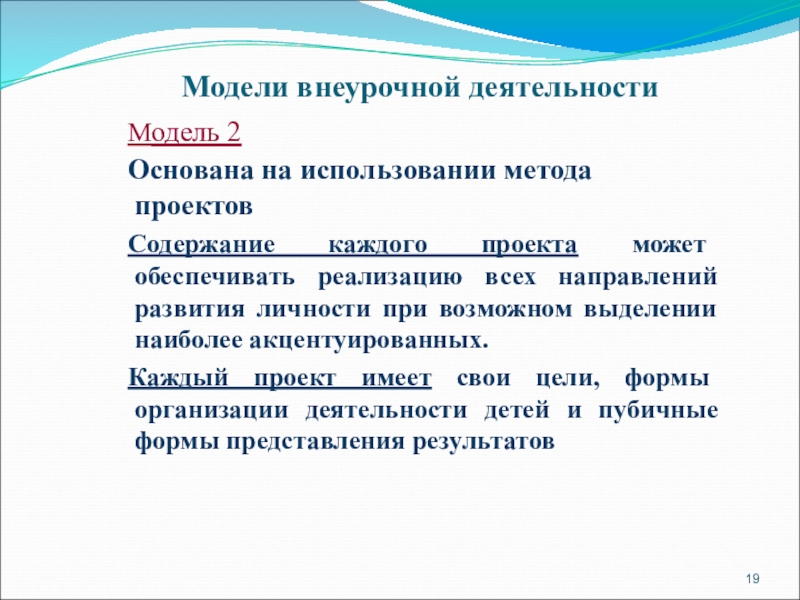 Модели внеурочной деятельности

Модель 2

Основана на использовании метода проектов

Содержание каждого проекта может обеспечивать реализацию всех направлений развития личности при возможном выделении наиболее акцентуированных.

Каждый проект имеет свои цели, формы организации деятельности детей и пубичные формы представления результатов

19